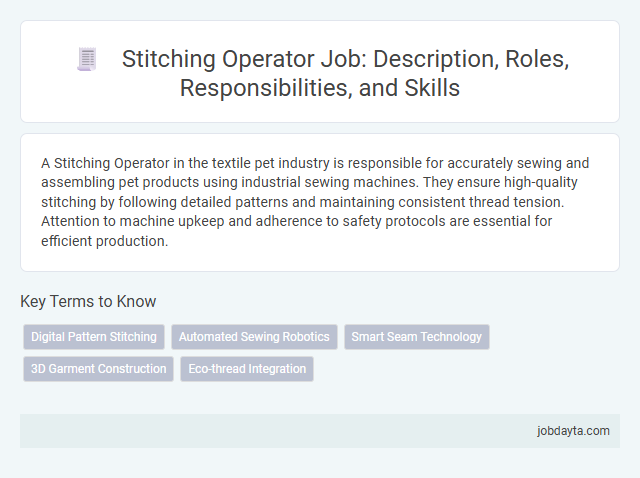 Stitching Operator Job: Description, Roles, Responsibilities, and Skills

A Stitching Operator in the textile pet industry is responsible for accurately sewing and assembling pet products using industrial sewing machines. They ensure high-quality stitching by following detailed patterns and maintaining consistent thread tension. Attention to machine upkeep and adherence to safety protocols are essential for efficient production.

Key Terms to Know

Digital Pattern Stitching
Automated Sewing Robotics
Smart Seam Technology
3D Garment Construction
Eco-thread Integration

jobdayta.com